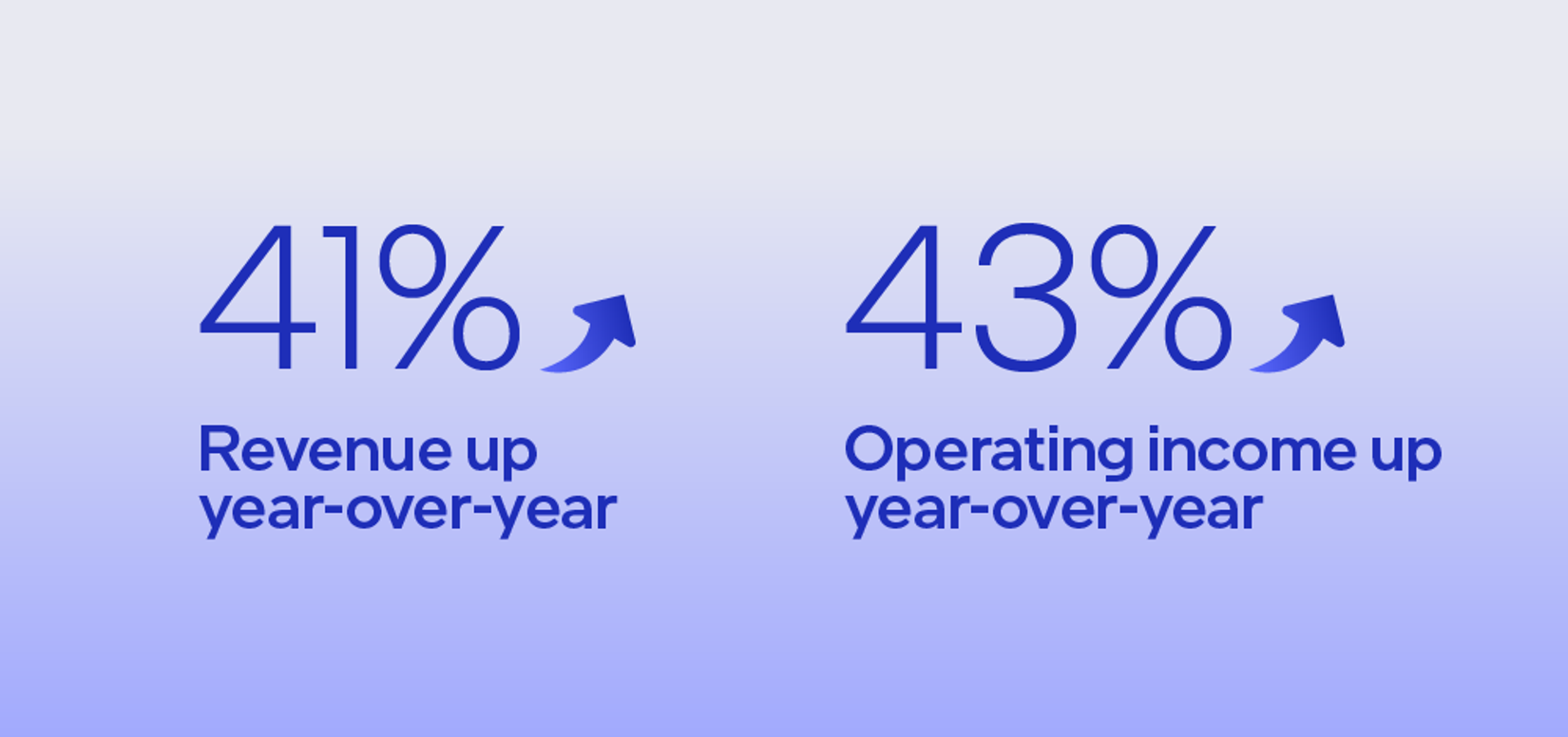 41%

Revenue up year-over-year

43%

Operating income up year-over-year